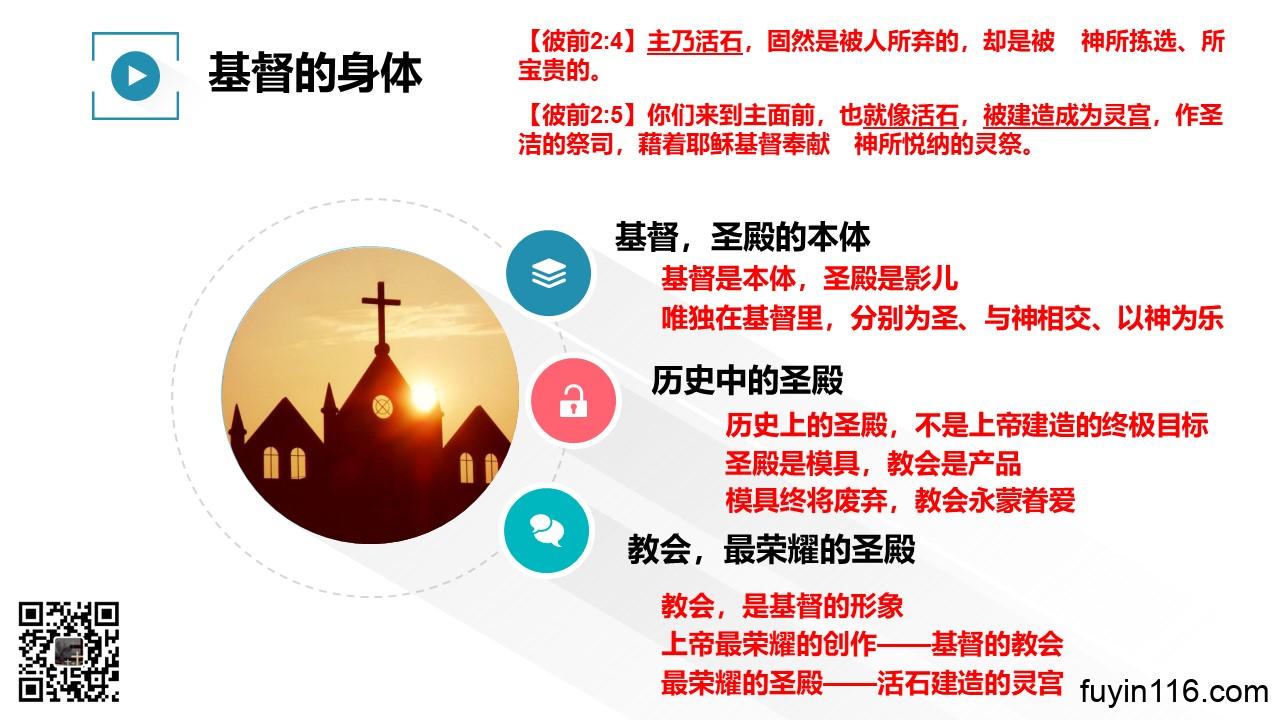 基督的身体

【彼前2:4】主乃活石，固然是被人所弃的，却是被　神所拣选、所宝贵的。

【彼前2:5】你们来到主面前，也就像活石，被建造成为灵宫，作圣洁的祭司，藉着耶稣基督奉献　神所悦纳的灵祭。

基督，圣殿的本体

基督是本体，圣殿是影儿
唯独在基督里，分别为圣、与神相交、以神为乐

历史中的圣殿

历史上的圣殿，不是上帝建造的终极目标
圣殿是模具，教会是产品
模具终将废弃，教会永蒙眷爱

教会，最荣耀的圣殿

教会，是基督的形象
上帝最荣耀的创作——基督的教会
最荣耀的圣殿——活石建造的灵宫

fuyin116.com